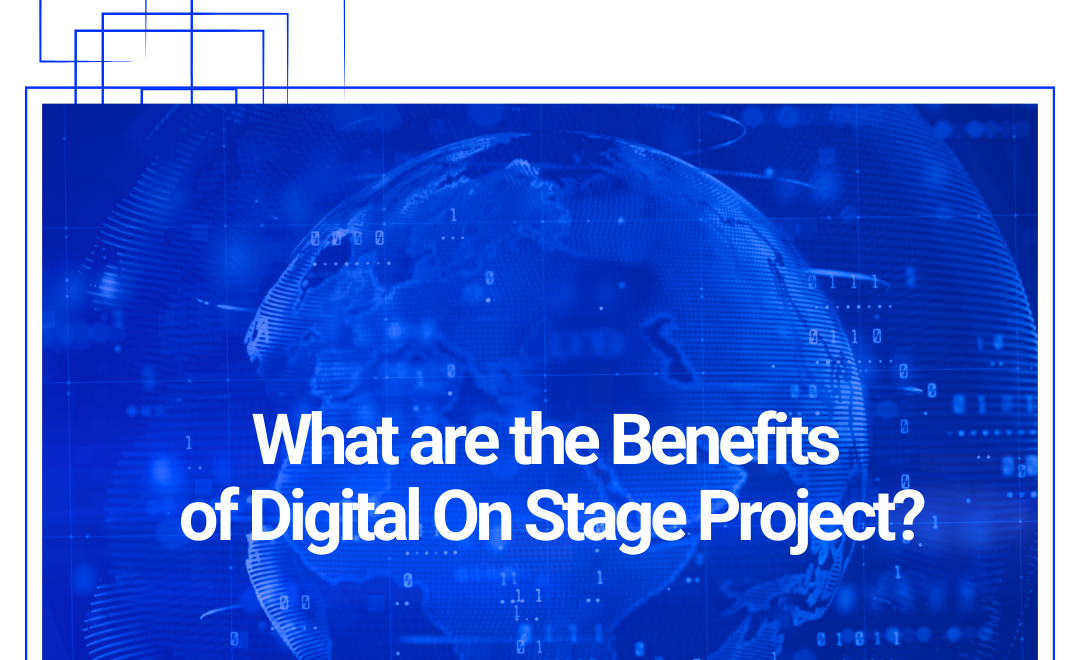 What are the Benefits of Digital On Stage Project?